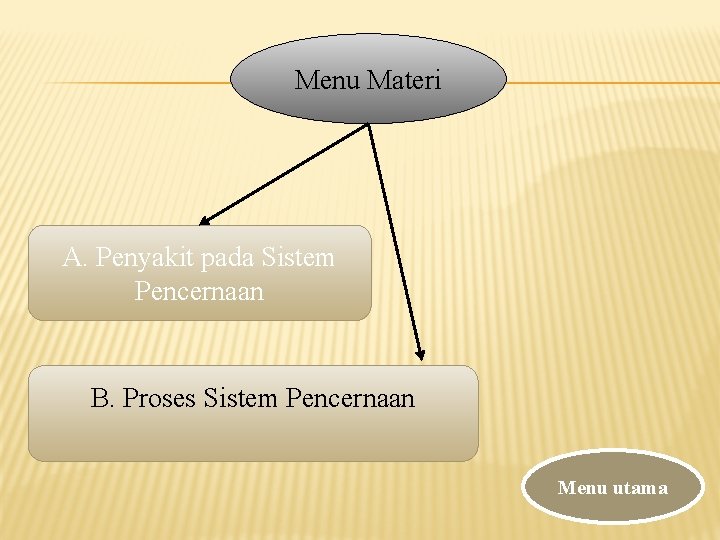 Menu Materi

A. Penyakit pada Sistem Pencernaan

B. Proses Sistem Pencernaan

Menu utama